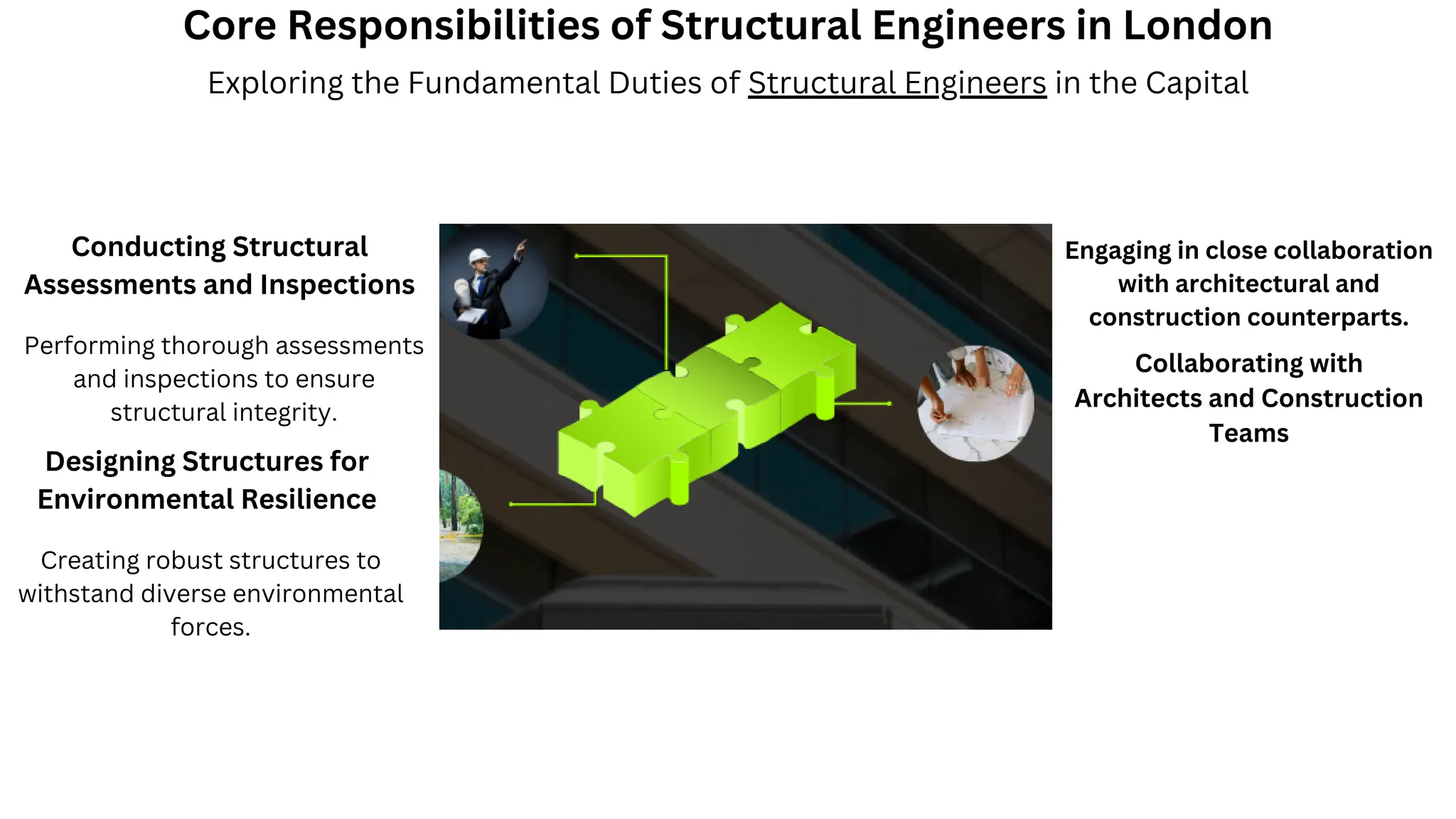 Core Responsibilities of Structural Engineers in London

Exploring the Fundamental Duties of Structural Engineers in the Capital

Conducting Structural Assessments and Inspections

Performing thorough assessments and inspections to ensure structural integrity.

Designing Structures for Environmental Resilience

Creating robust structures to withstand diverse environmental forces.

Engaging in close collaboration with architectural and construction counterparts.

Collaborating with Architects and Construction Teams